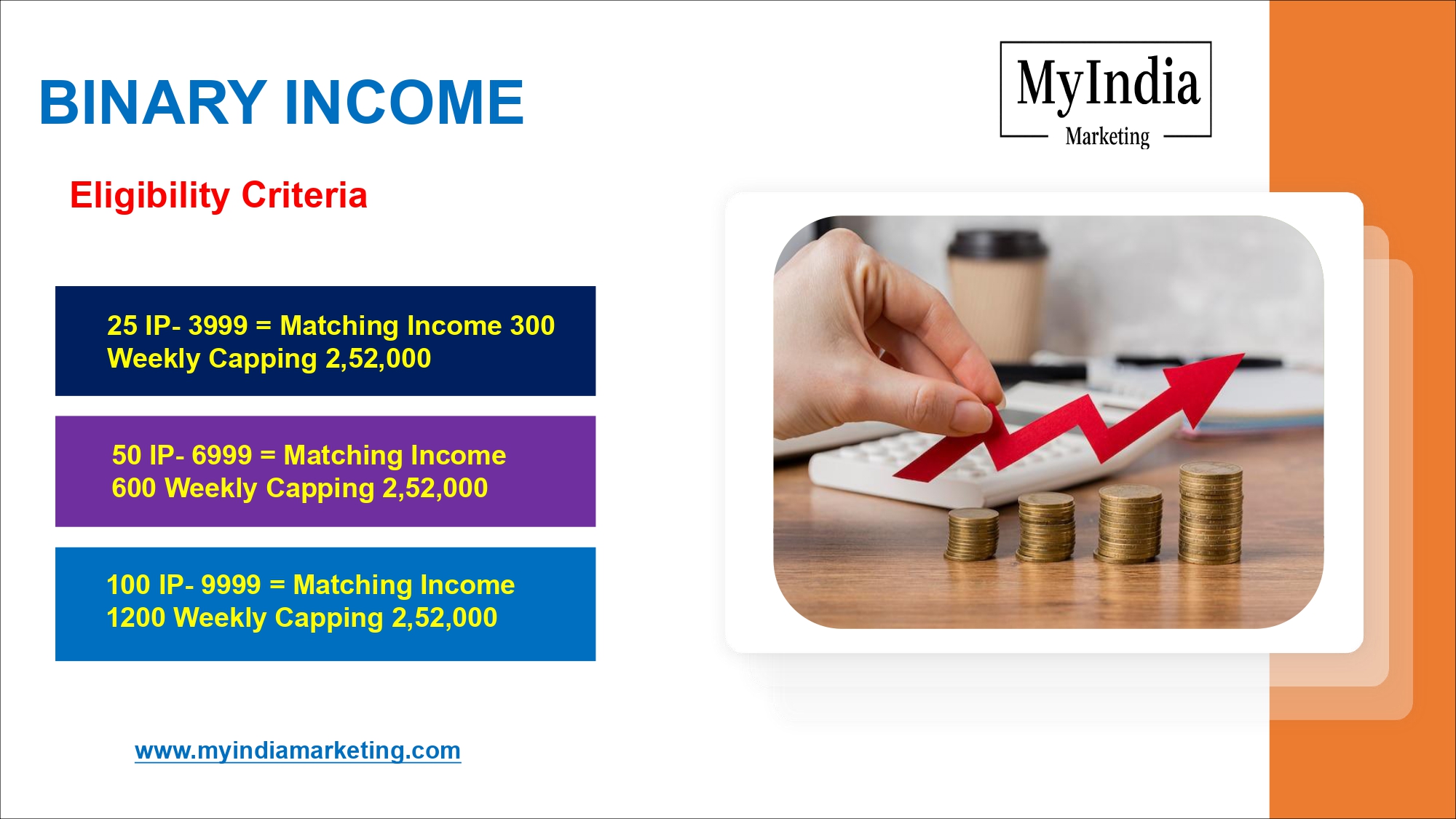 BINARY INCOME

MyIndia
Marketing

Eligibility Criteria

25 IP- 3999 = Matching Income 300 Weekly Capping 2,52,000

50 IP- 6999 = Matching Income 600 Weekly Capping 2,52,000

100 IP- 9999 = Matching Income 1200 Weekly Capping 2,52,000

www.myindiamarketing.com